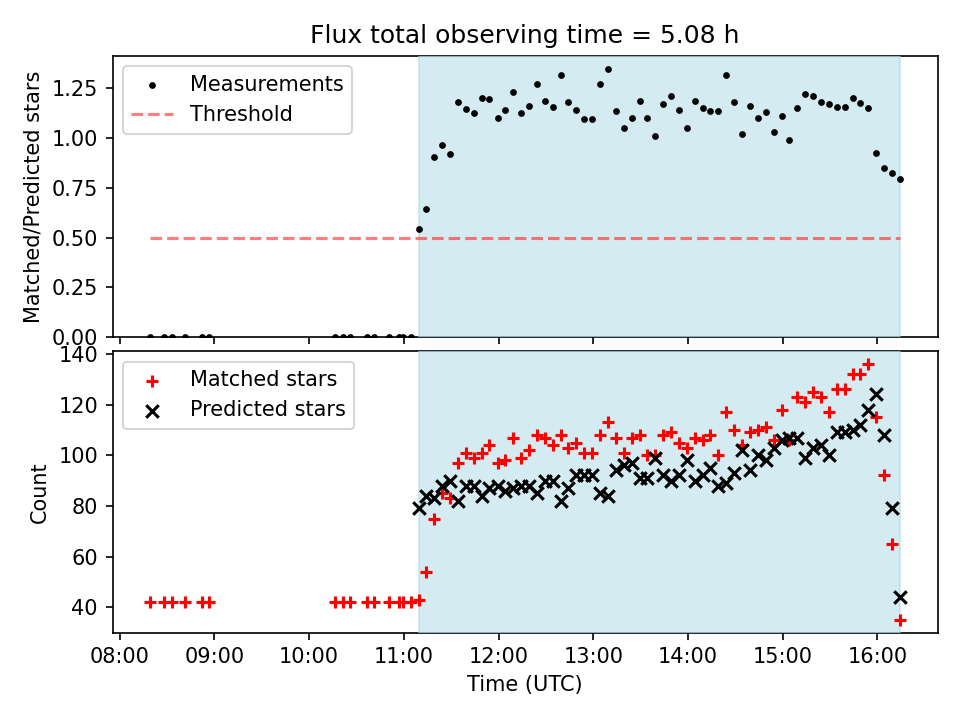 Flux total observing time = 5.08 h

Measurements
Threshold

Matched/Predicted stars

1.25
1.00
0.75
0.50
0.25
0.00

Matched stars
Predicted stars

Count

140
120
100
80
60
40

08:00 09:00 10:00 11:00 12:00 13:00 14:00 15:00 16:00

Time (UTC)